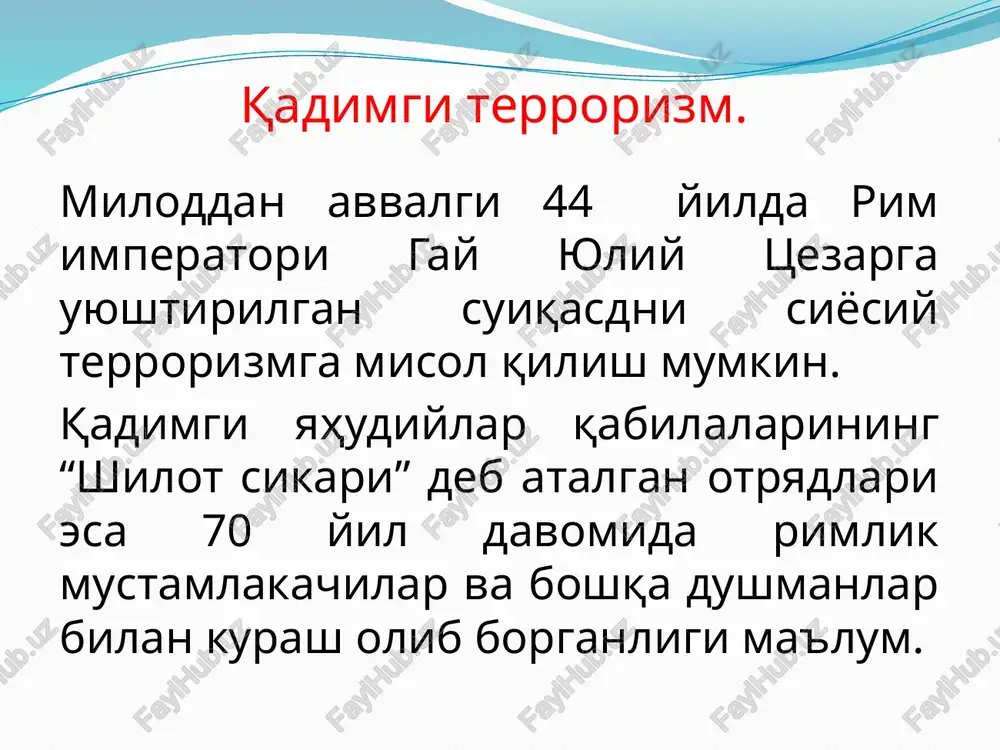 Қадимги терроризм.

Милоддан аввалги 44 йилда Рим императори Гай Юлий Цезарга уюштирилган суиқасдни сиёсий терроризмга мисол қилиш мумкин.

Қадимги яҳудийлар қабилаларининг “Шилот сикари” деб аталган отрядлари эса 70 йил давомида римлик мустамлакачилар ва бошқа душманлар билан кураш олиб борганлиги маълум.

FaylHub.uz